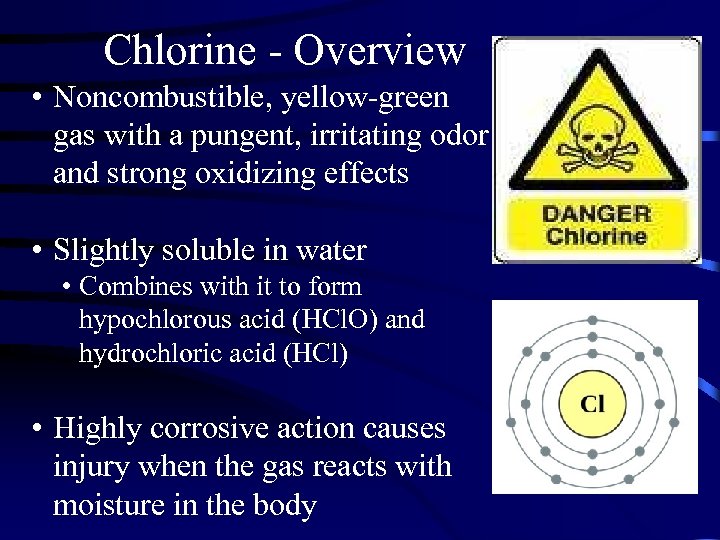 Chlorine - Overview

• Noncombustible, yellow-green gas with a pungent, irritating odor and strong oxidizing effects

• Slightly soluble in water
  • Combines with it to form hypochlorous acid (HClO) and hydrochloric acid (HCl)

• Highly corrosive action causes injury when the gas reacts with moisture in the body

DANGER
Chlorine

Cl